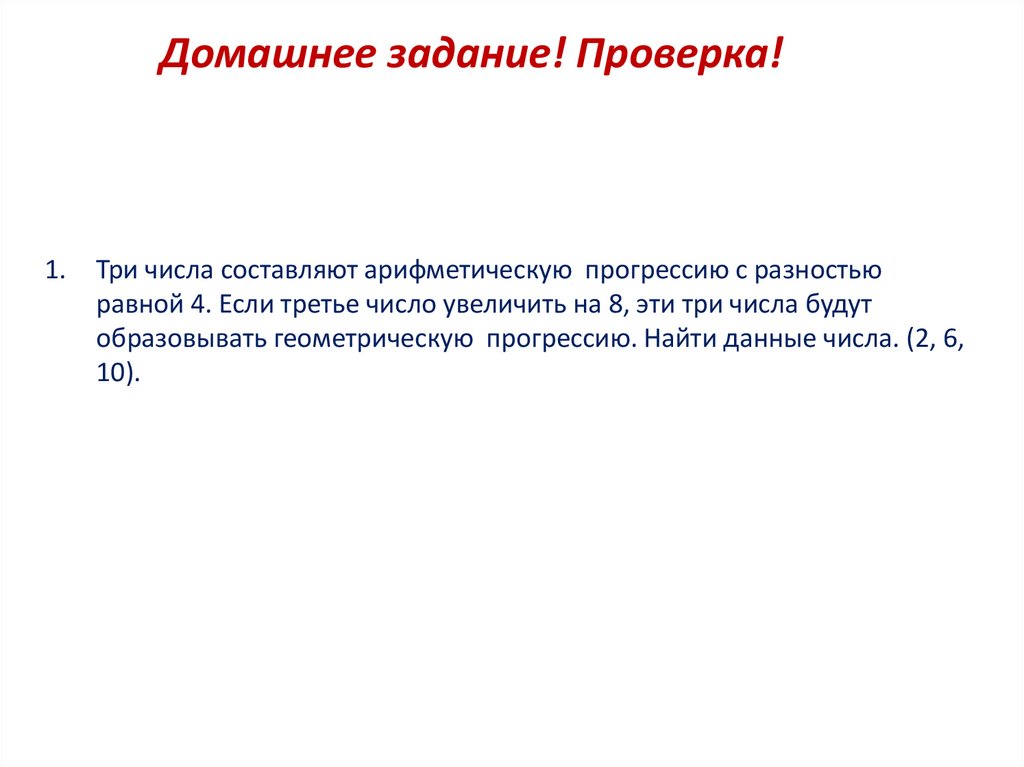 Домашнее задание! Проверка!

1. Три числа составляют арифметическую прогрессию с разностью равной 4. Если третье число увеличить на 8, эти три числа будут образовывать геометрическую прогрессию. Найти данные числа. (2, 6, 10).